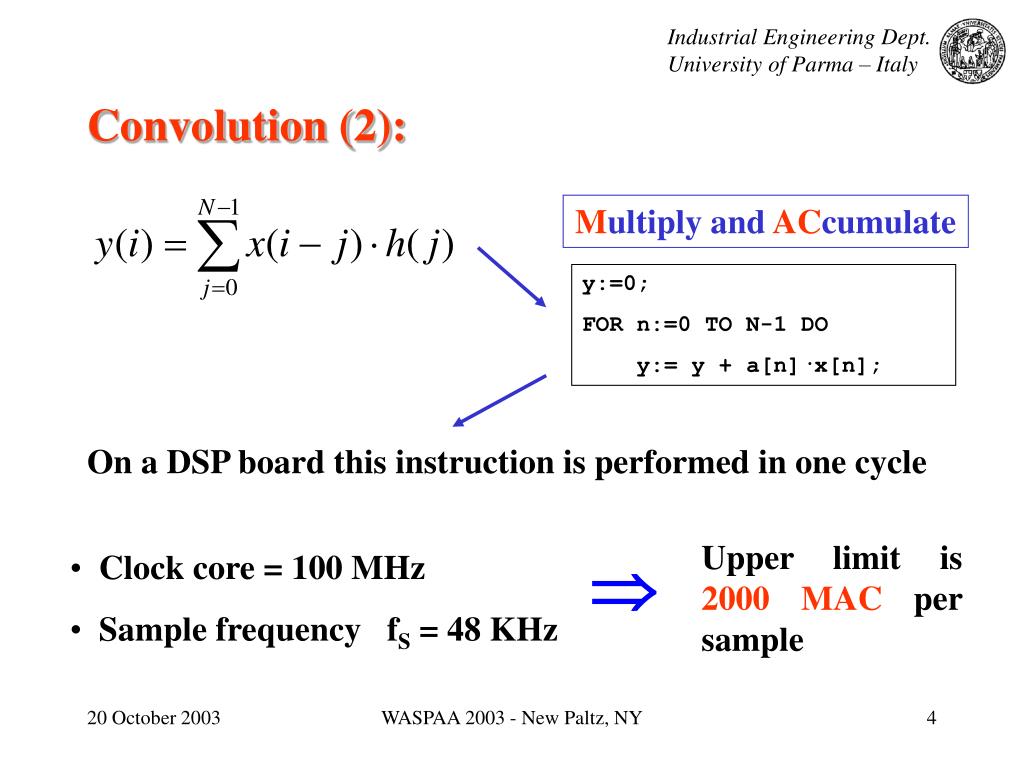 Industrial Engineering Dept.
University of Parma – Italy

Convolution (2):

$y(i) = \sum_{j=0}^{N-1} x(i-j) \cdot h(j)$

Multiply and ACcumulate

y:=0;
FOR n:=0 TO N-1 DO
y:= y + a[n]·x[n];

On a DSP board this instruction is performed in one cycle

• Clock core = 100 MHz
• Sample frequency $f_S$ = 48 KHz

$\Rightarrow$

Upper limit is 2000 MAC per sample

20 October 2003

WASPAA 2003 - New Paltz, NY

4